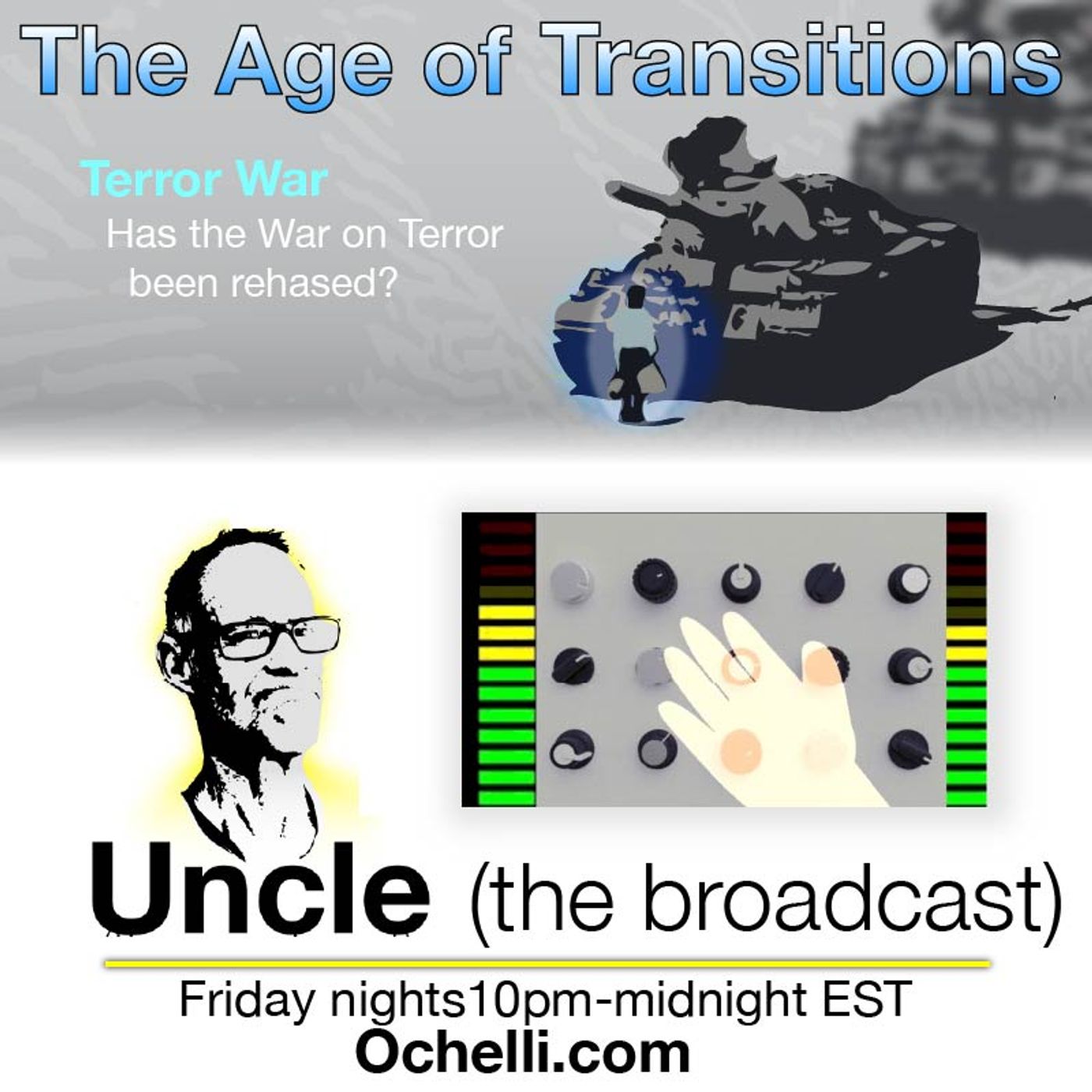 The Age of Transitions

Terror War

Has the War on Terror been rehased?

Uncle (the broadcast)

Friday nights10pm-midnight EST

Ochelli.com